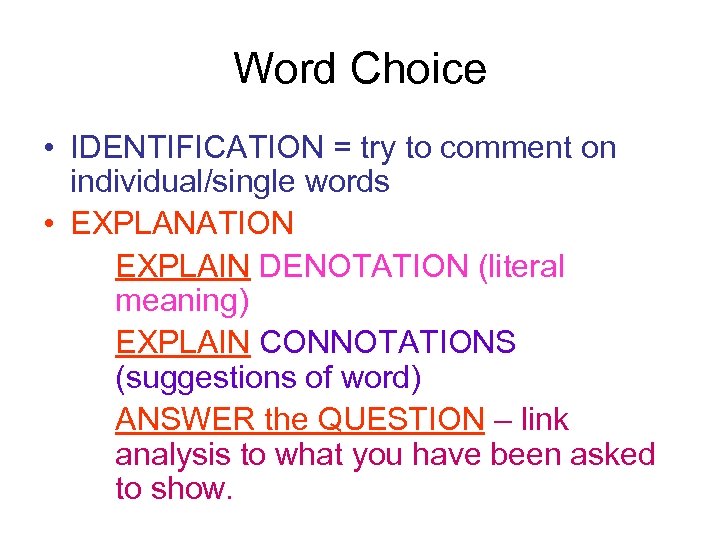 Word Choice

• IDENTIFICATION = try to comment on individual/single words

• EXPLANATION

EXPLAIN DENOTATION (literal meaning)

EXPLAIN CONNOTATIONS (suggestions of word)

ANSWER the QUESTION – link analysis to what you have been asked to show.